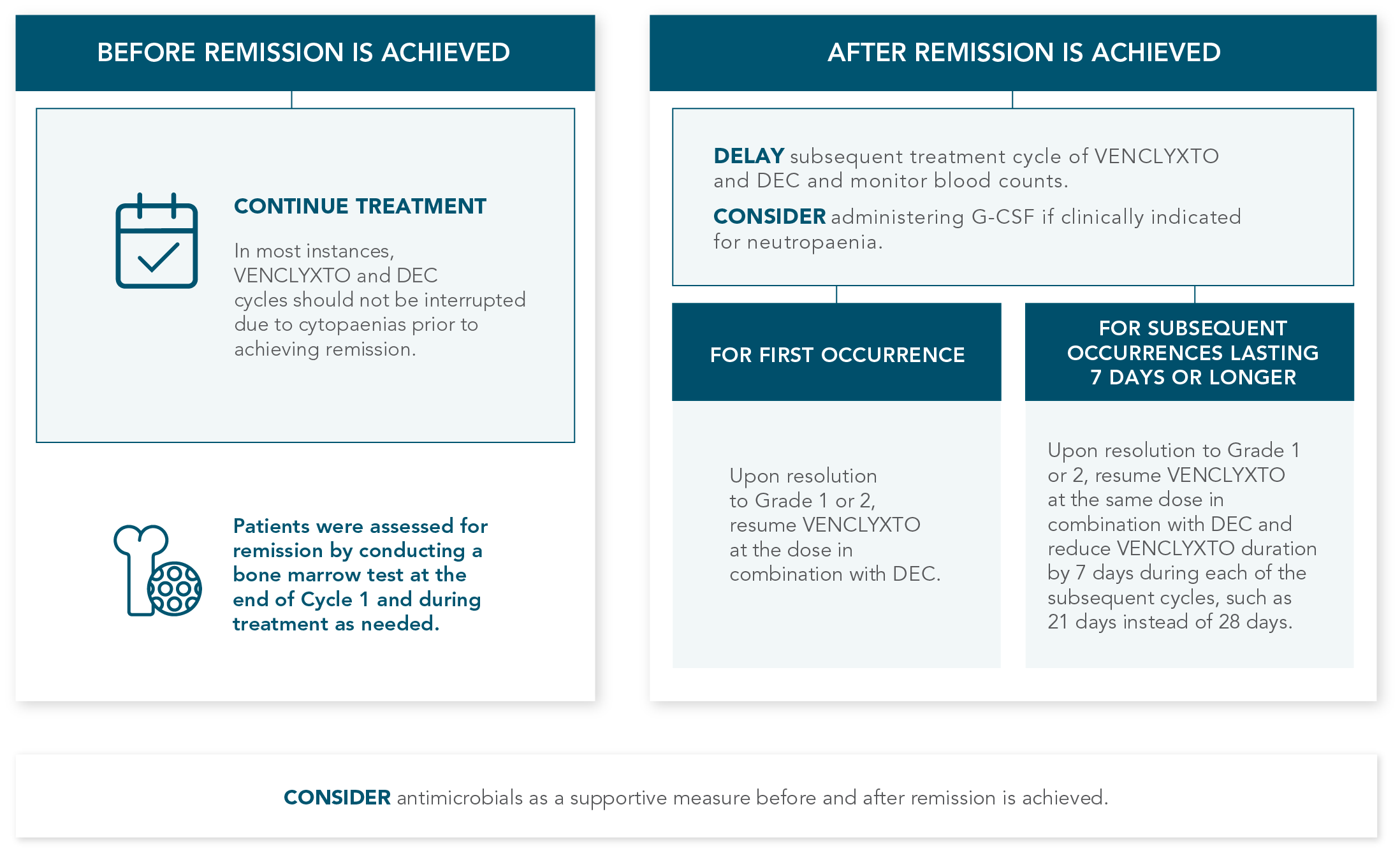 BEFORE REMISSION IS ACHIEVED

CONTINUE TREATMENT

In most instances, VENCLYXTO and DEC cycles should not be interrupted due to cytopaenias prior to achieving remission.

Patients were assessed for remission by conducting a bone marrow test at the end of Cycle 1 and during treatment as needed.

AFTER REMISSION IS ACHIEVED

DELAY subsequent treatment cycle of VENCLYXTO and DEC and monitor blood counts.

CONSIDER administering G-CSF if clinically indicated for neutropaenia.

FOR FIRST OCCURRENCE

Upon resolution to Grade 1 or 2, resume VENCLYXTO at the dose in combination with DEC.

FOR SUBSEQUENT OCCURRENCES LASTING 7 DAYS OR LONGER

Upon resolution to Grade 1 or 2, resume VENCLYXTO at the same dose in combination with DEC and reduce VENCLYXTO duration by 7 days during each of the subsequent cycles, such as 21 days instead of 28 days.

CONSIDER antimicrobials as a supportive measure before and after remission is achieved.